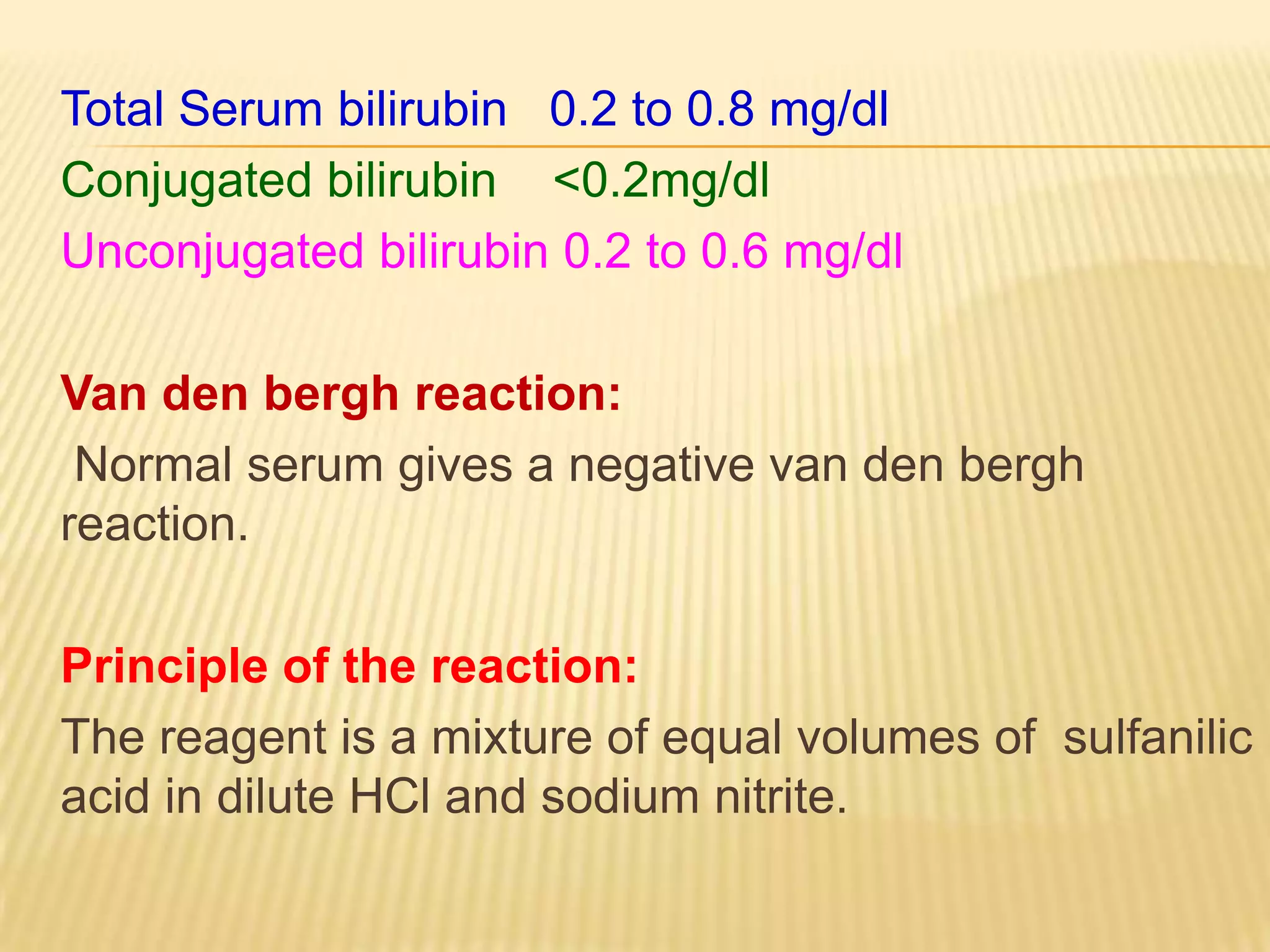 Total Serum bilirubin 0.2 to 0.8 mg/dl
Conjugated bilirubin <0.2mg/dl
Unconjugated bilirubin 0.2 to 0.6 mg/dl

Van den bergh reaction:
Normal serum gives a negative van den bergh reaction.

Principle of the reaction:
The reagent is a mixture of equal volumes of sulfanilic acid in dilute HCl and sodium nitrite.